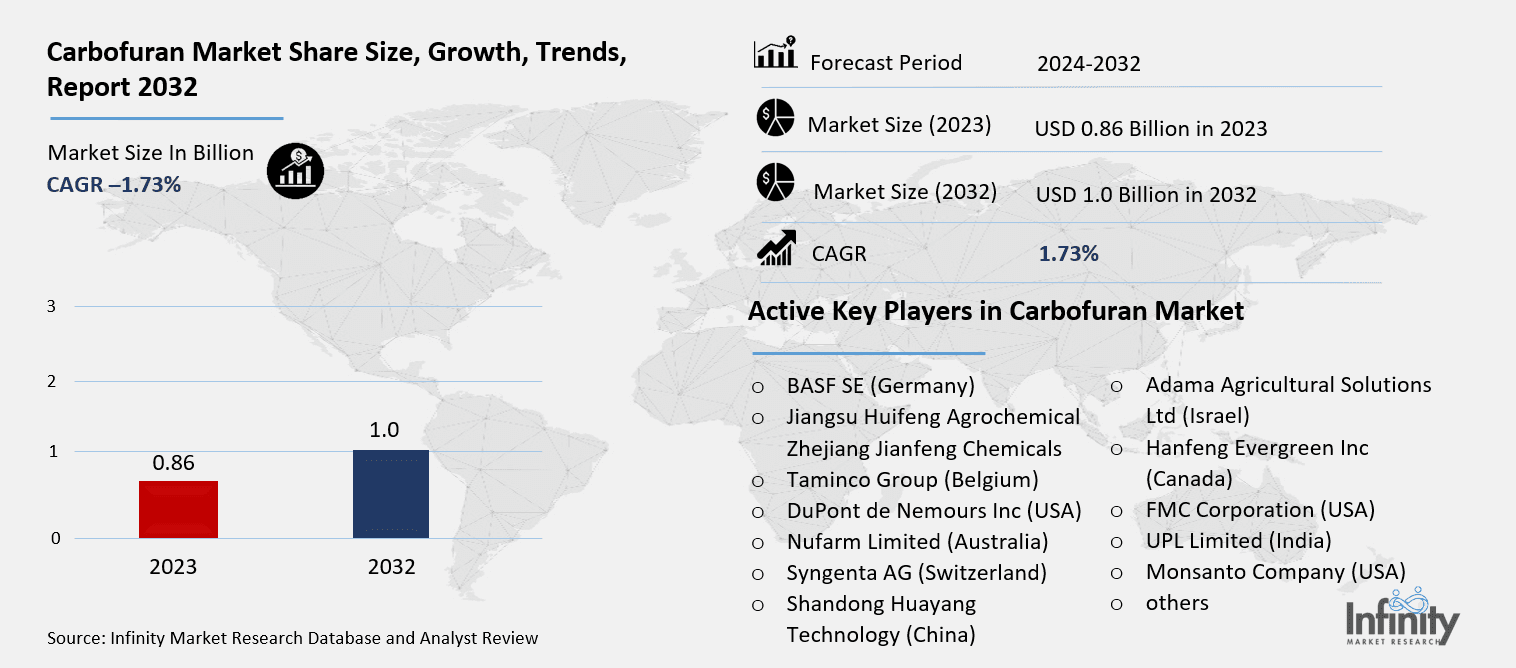 Carbofuran Market Share Size, Growth, Trends, Report 2032

Market Size In Billion
CAGR –1.73%

3
2
1
0

0.86
1.0

2023
2032

Source: Infinity Market Research Database and Analyst Review

Forecast Period 2024-2032

Market Size (2023) USD 0.86 Billion in 2023

Market Size (2032) USD 1.0 Billion in 2032

CAGR 1.73%

Active Key Players in Carbofuran Market

○ BASF SE (Germany)
○ Jiangsu Huifeng Agrochemical Zhejiang Jianfeng Chemicals
○ Taminco Group (Belgium)
○ DuPont de Nemours Inc (USA)
○ Nufarm Limited (Australia)
○ Syngenta AG (Switzerland)
○ Shandong Huayang Technology (China)

○ Adama Agricultural Solutions Ltd (Israel)
○ Hanfeng Evergreen Inc (Canada)
○ FMC Corporation (USA)
○ UPL Limited (India)
○ Monsanto Company (USA)
○ others

Infinity
MARKET RESEARCH